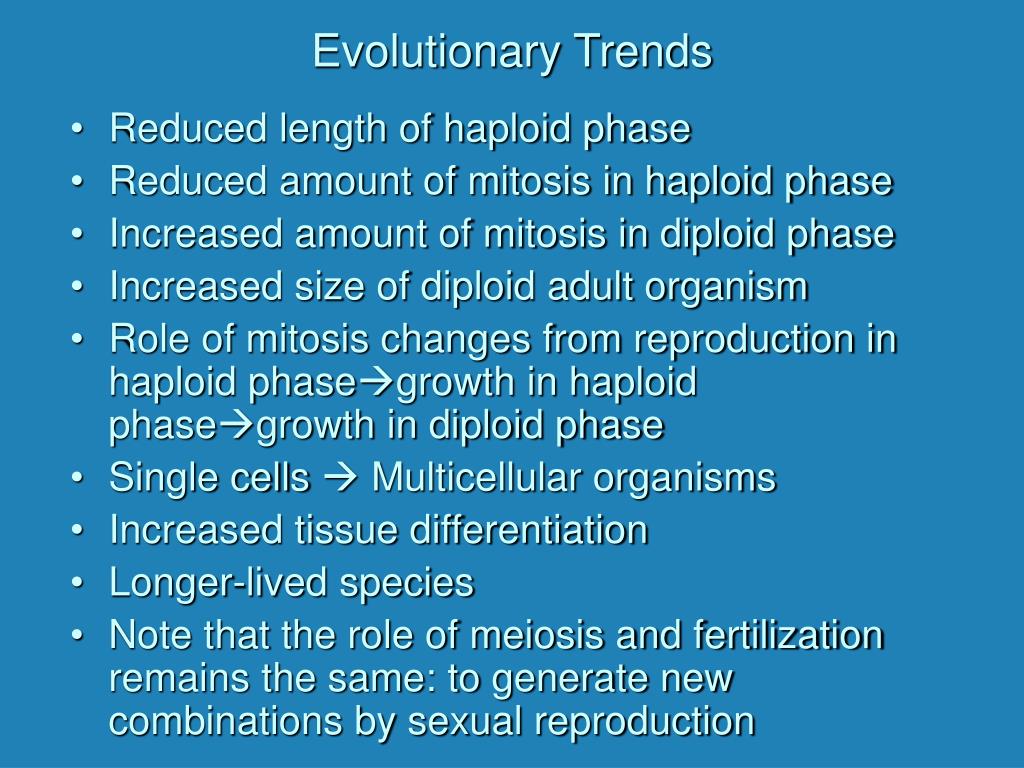 Evolutionary Trends

• Reduced length of haploid phase
• Reduced amount of mitosis in haploid phase
• Increased amount of mitosis in diploid phase
• Increased size of diploid adult organism
• Role of mitosis changes from reproduction in haploid phase→growth in haploid phase→growth in diploid phase
• Single cells → Multicellular organisms
• Increased tissue differentiation
• Longer-lived species
• Note that the role of meiosis and fertilization remains the same: to generate new combinations by sexual reproduction